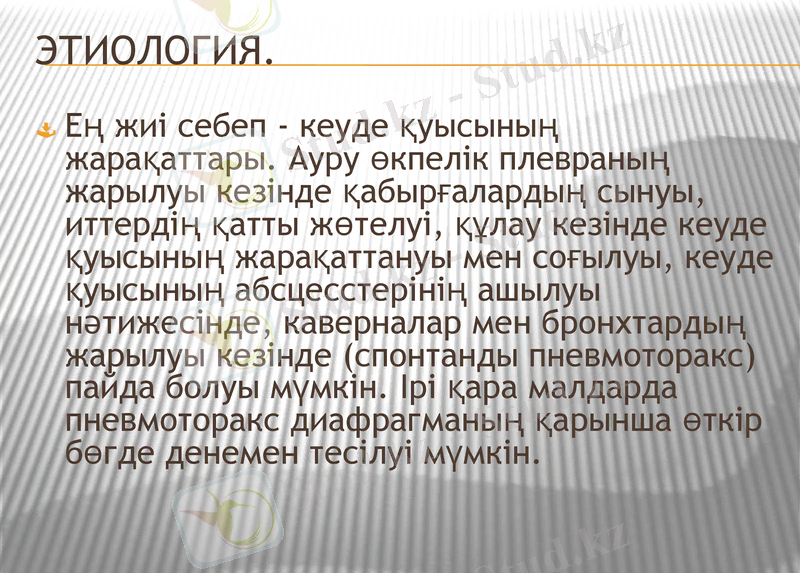 ЭТИОЛОГИЯ.

Ең жиі себеп - кеуде қуысының жарақаттары. Ауру өкпелік плевраның жарылуы кезінде қабырғалардың сынуы, иттердің қатты жөтелуі, құлау кезінде кеуде қуысының жарақаттануы мен соғылуы, кеуде қуысының абсцесстерінің ашылуы нәтижесінде, каверналар мен бронхтардың жарылуы кезінде (спонтанды пневмоторакс) пайда болуы мүмкін. Ірі қара малдарда пневмоторакс диафрагманың қарынша өткір бөгде денемен тесілуі мүмкін.

Stud.kz - Stud.kz

Stud.kz